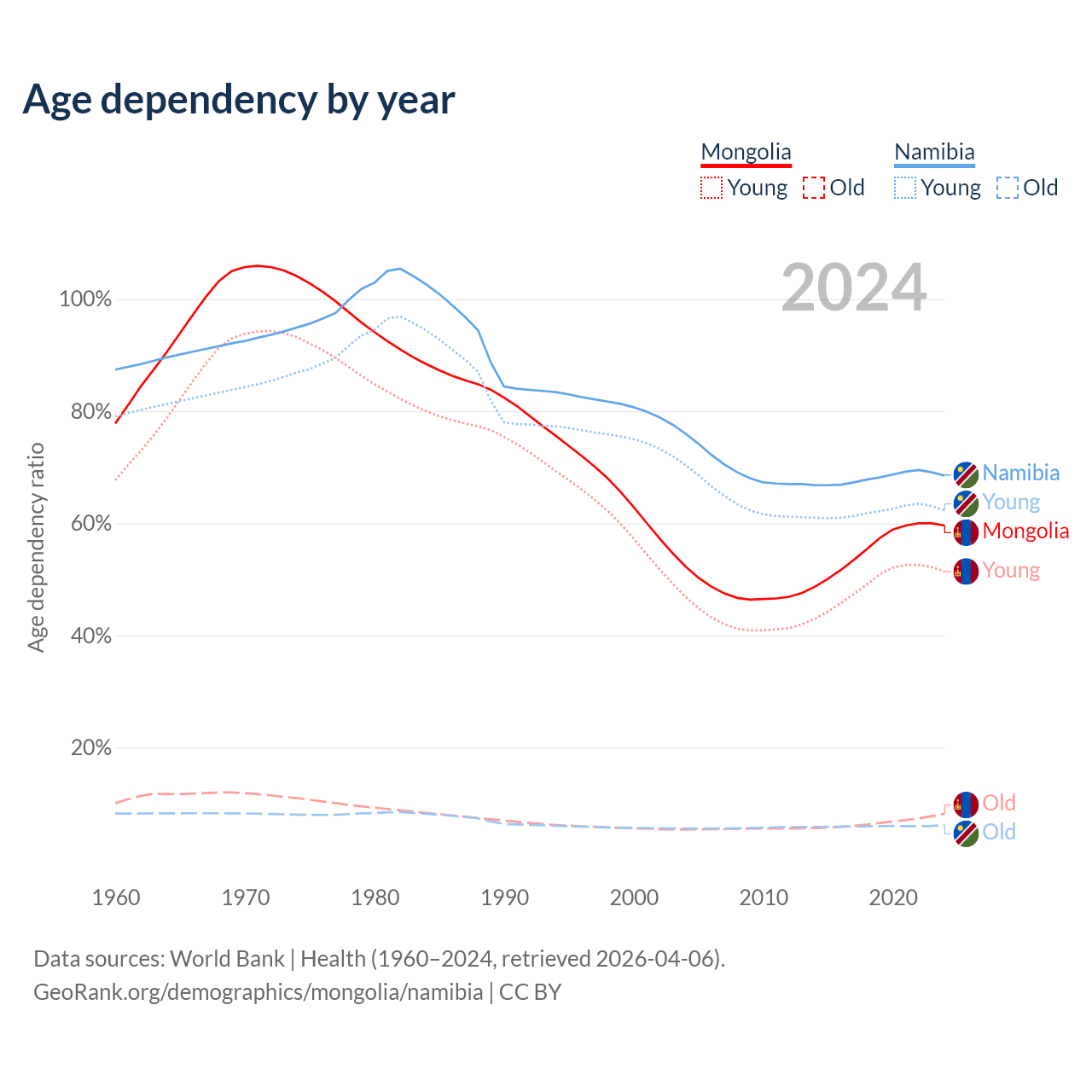 Age dependency by year

Mongolia
Young Old

Namibia
Young Old

2024

Age dependency ratio

100%
80%
60%
40%
20%

Namibia
Young
Mongolia
Young

Old
Old

1960 1970 1980 1990 2000 2010 2020

Data sources: World Bank | Health (1960–2024, retrieved 2026-04-06).
GeoRank.org/demographics/mongolia/namibia | CC BY